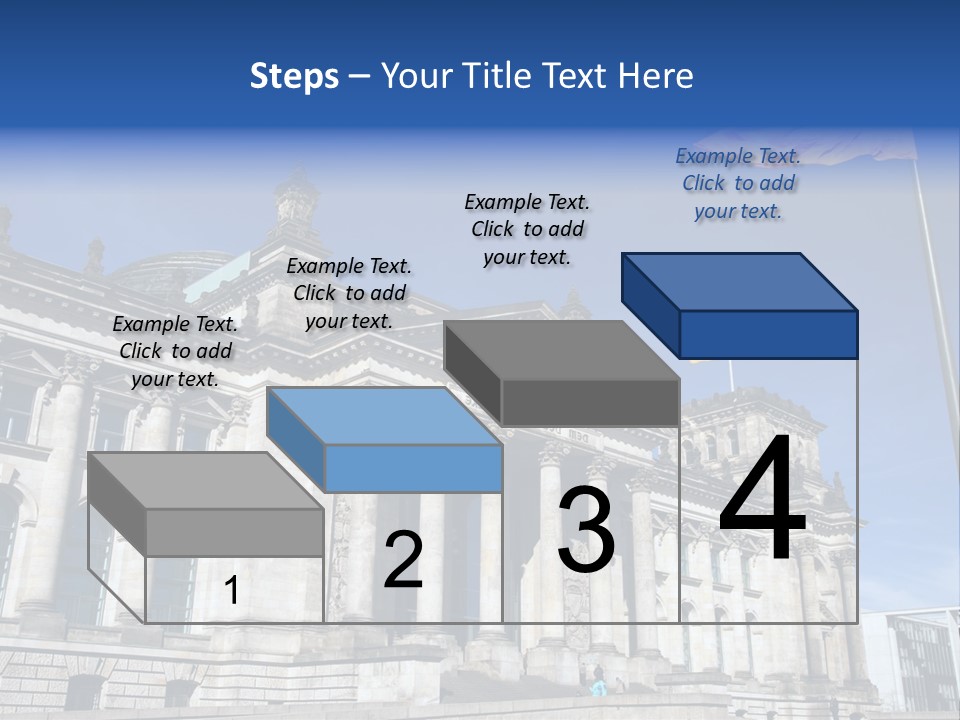 Steps – Your Title Text Here

Example Text. Click to add your text.

Example Text. Click to add your text.

Example Text. Click to add your text.

Example Text. Click to add your text.

1

2

3

4